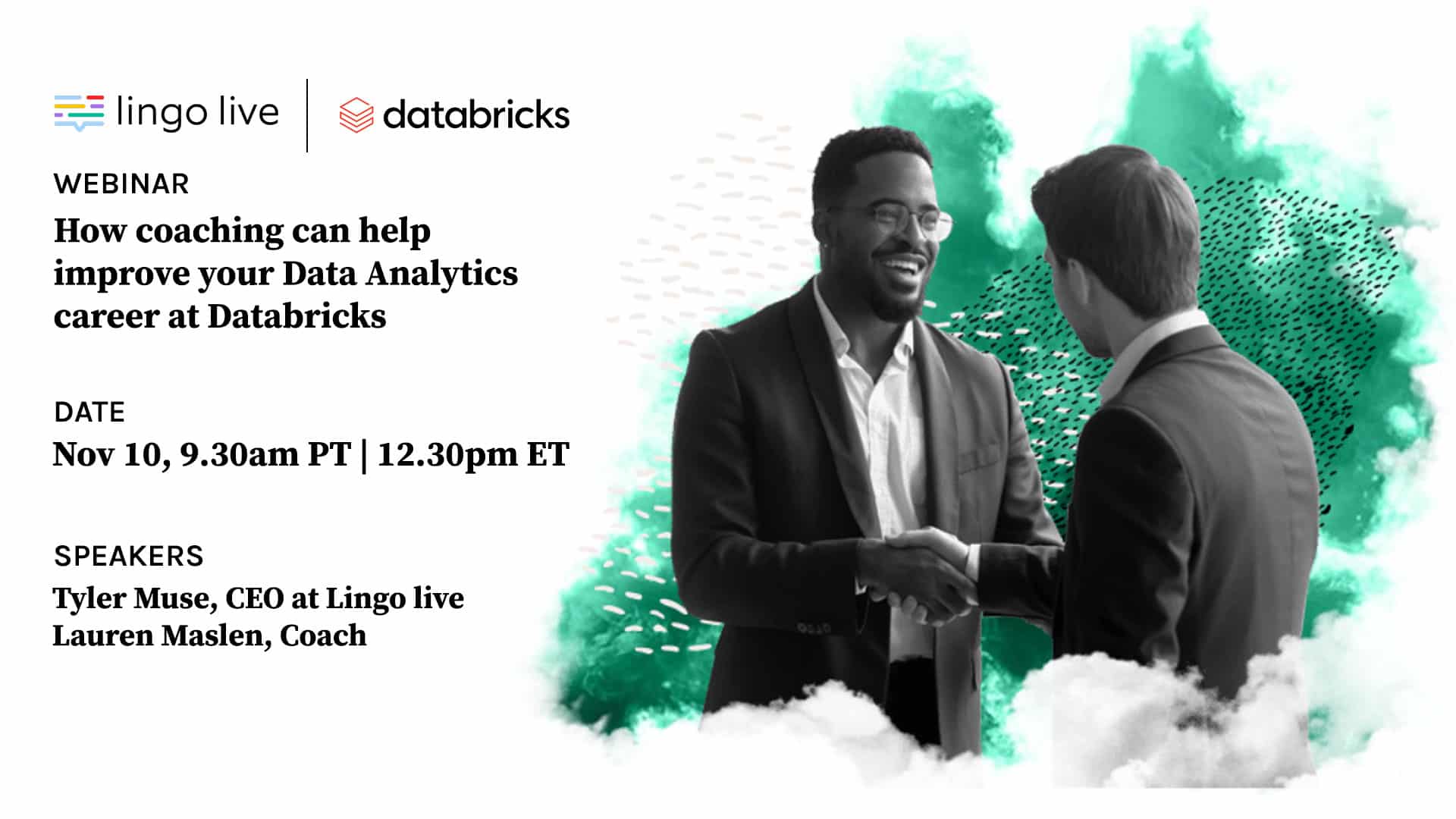 lingo live | databricks

WEBINAR

How coaching can help improve your Data Analytics career at Databricks

DATE

Nov 10, 9.30am PT | 12.30pm ET

SPEAKERS

Tyler Muse, CEO at Lingo live
Lauren Maslen, Coach